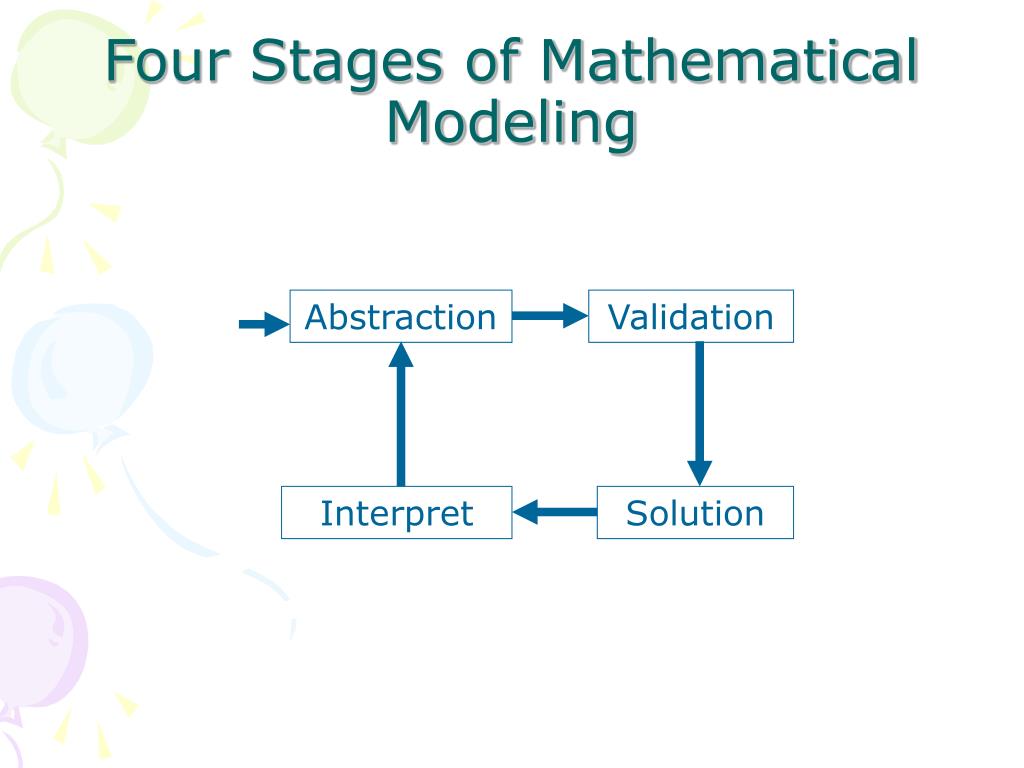 Four Stages of Mathematical Modeling

Abstraction

Validation

Solution

Interpret